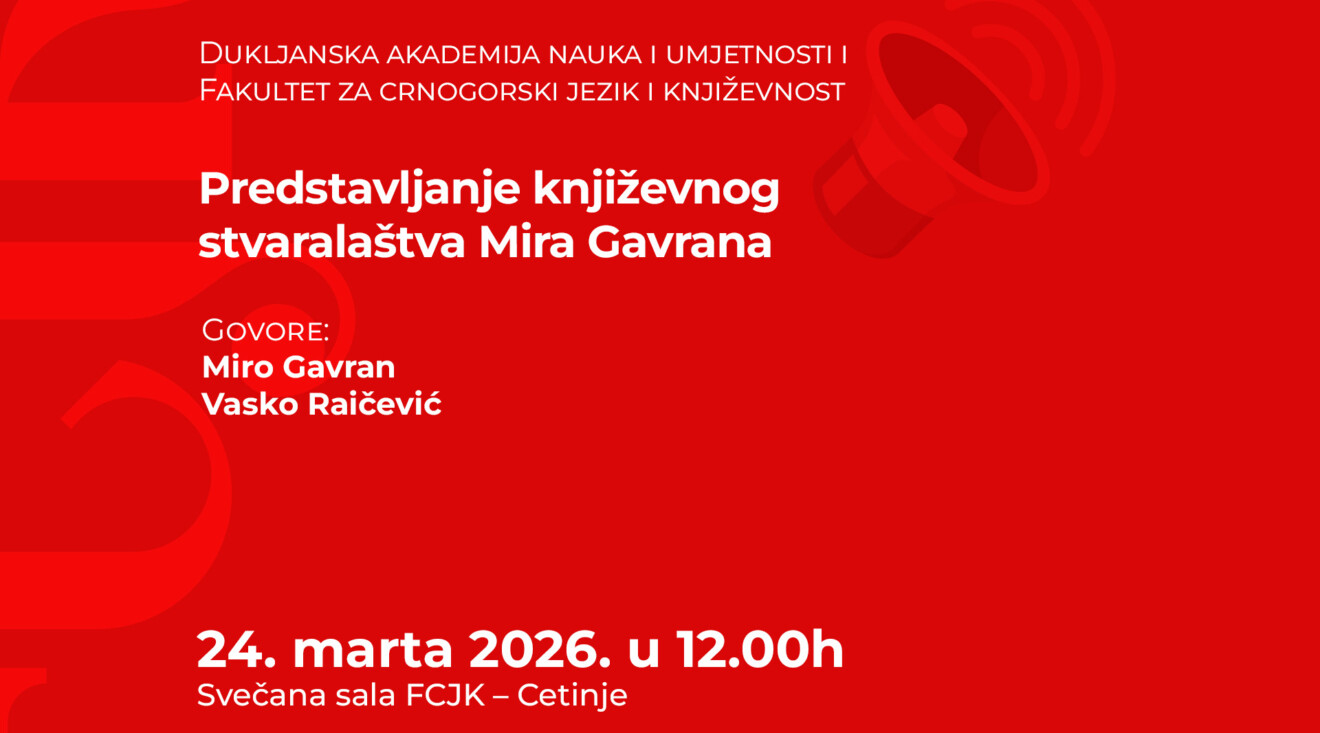 Dukljanska akademija nauka i umjetnosti i
Fakultet za crnogorski jezik i književnost

Predstavljanje književnog stvaralaštva Mira Gavrana

Govore:
Miro Gavran
Vasko Raičević

24. marta 2026. u 12.00h
Svečana sala FCJK – Cetinje